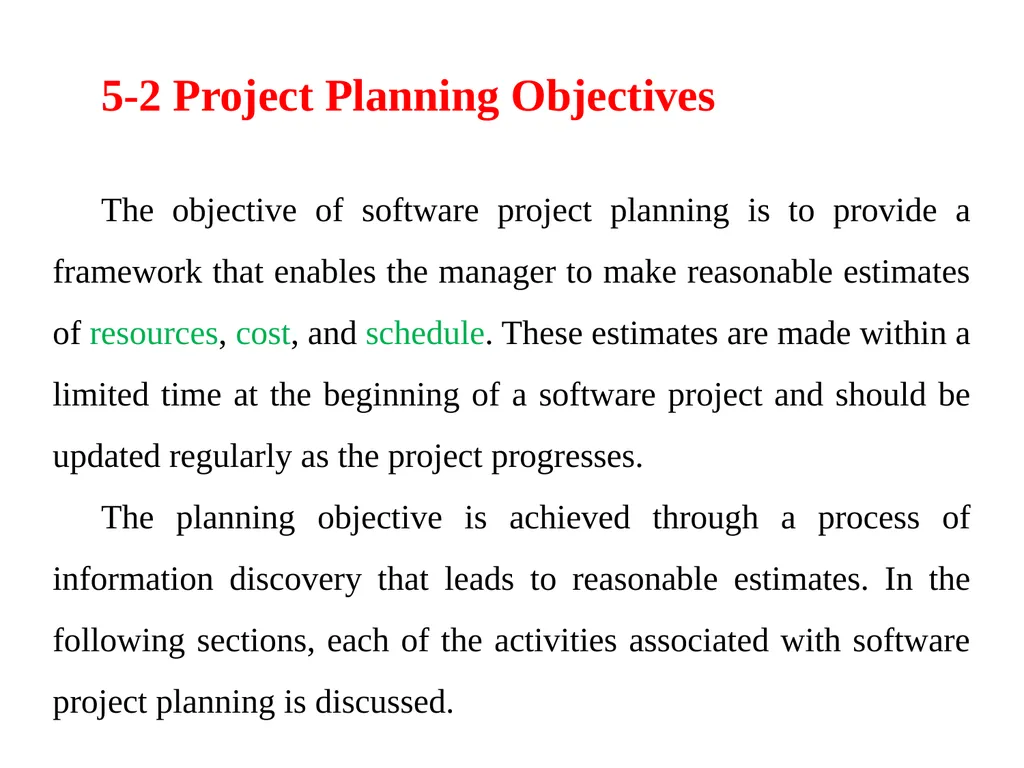 5-2 Project Planning Objectives

The objective of software project planning is to provide a framework that enables the manager to make reasonable estimates of resources, cost, and schedule. These estimates are made within a limited time at the beginning of a software project and should be updated regularly as the project progresses.

The planning objective is achieved through a process of information discovery that leads to reasonable estimates. In the following sections, each of the activities associated with software project planning is discussed.